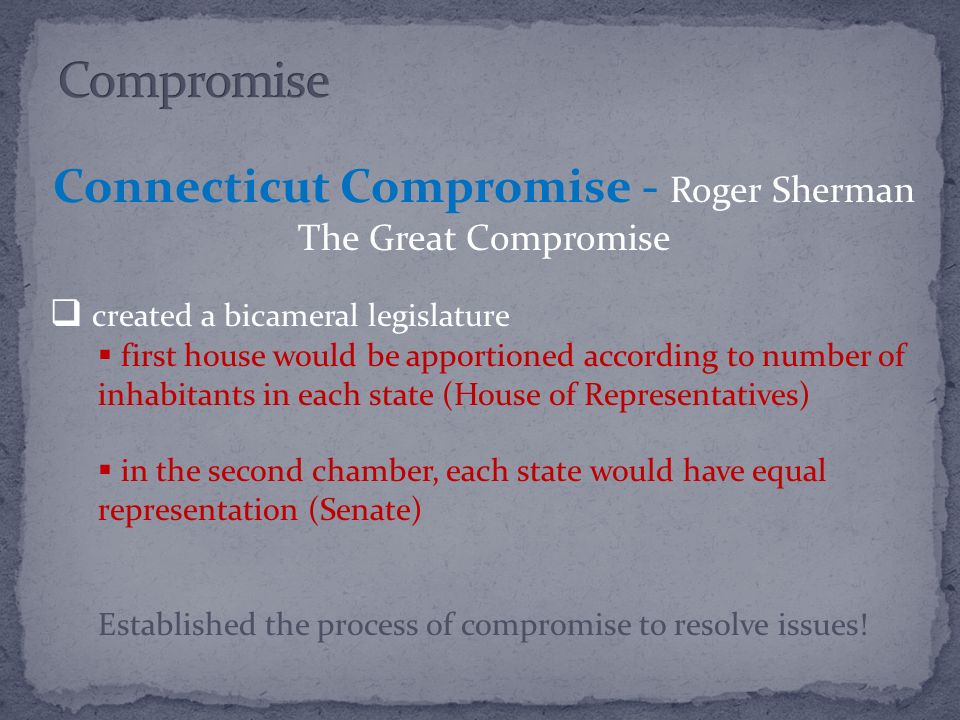 Compromise

Connecticut Compromise - Roger Sherman
The Great Compromise

❑ created a bicameral legislature
▪ first house would be apportioned according to number of inhabitants in each state (House of Representatives)

▪ in the second chamber, each state would have equal representation (Senate)

Established the process of compromise to resolve issues!